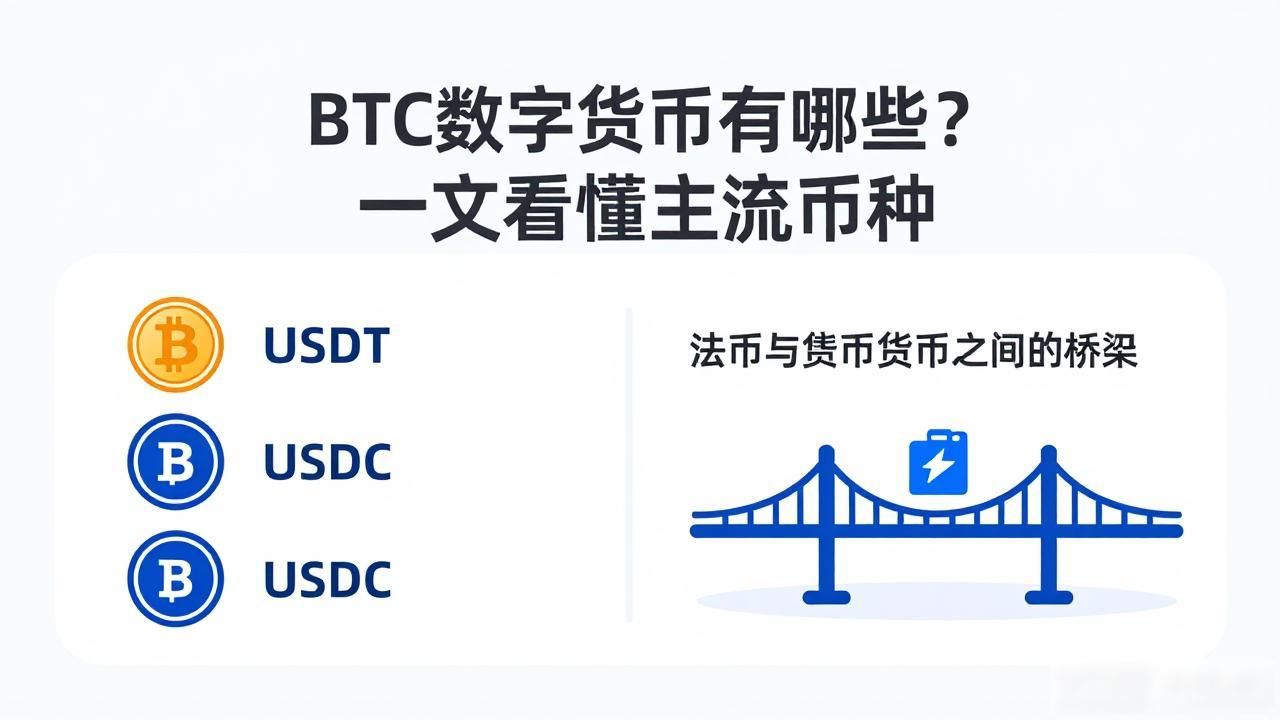 BTC数字货币有哪些？
一文看懂主流币种

USDT

USDC

USDC

法币与货币货币之间的桥梁